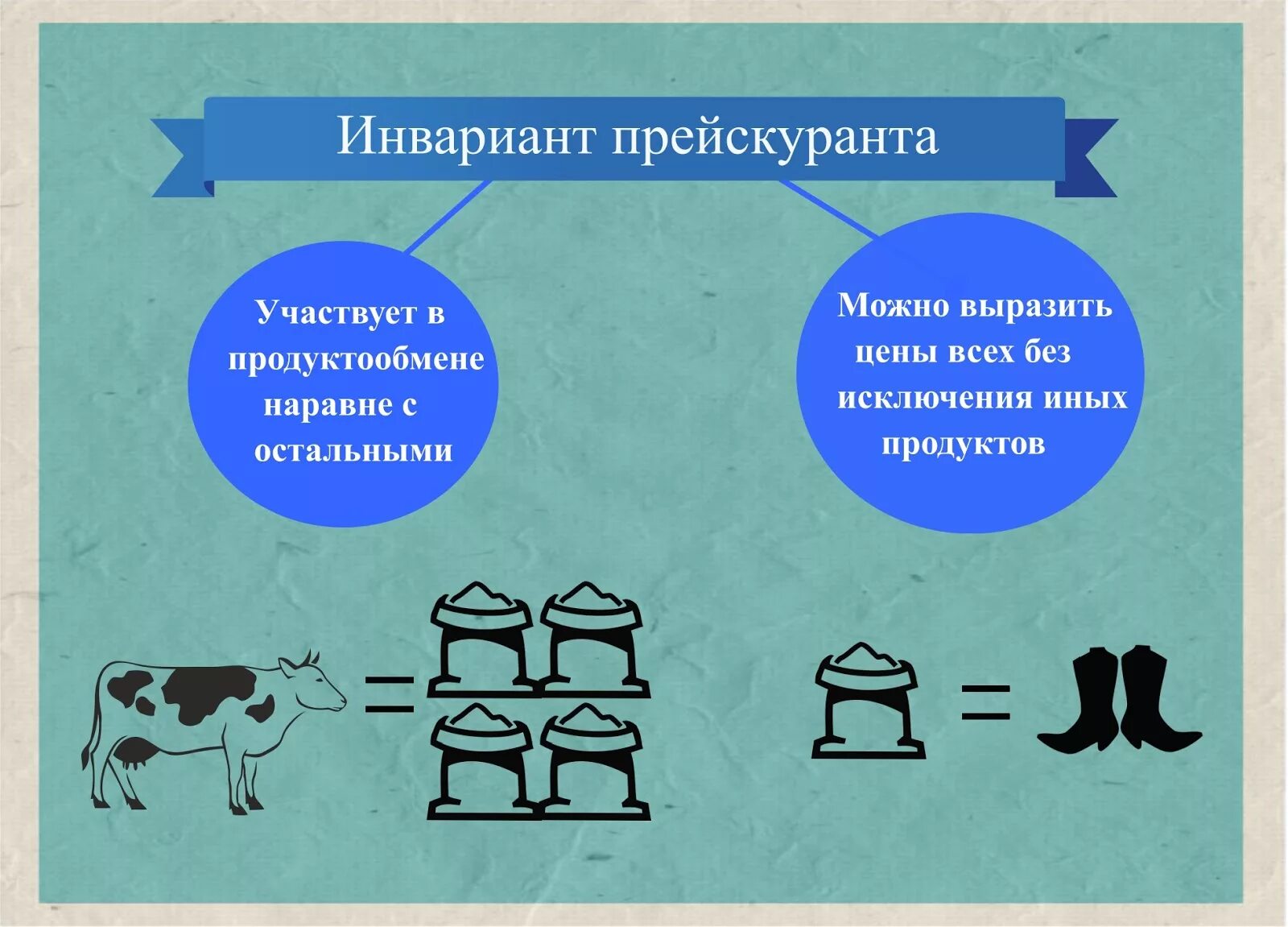 Инвариант прейскуранта

Участвует в продуктообмене наравне с остальными

Можно выразить цены всех без исключения иных продуктов

=

=